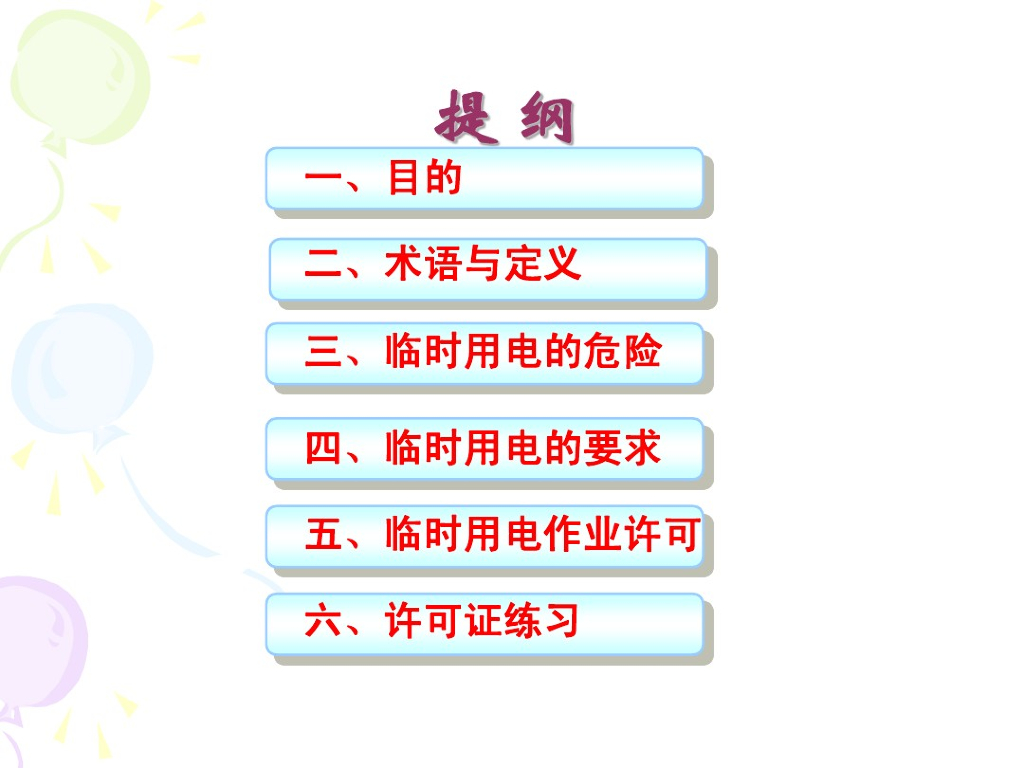 提 纲

一、目的

二、术语与定义

三、临时用电的危险

四、临时用电的要求

五、临时用电作业许可

六、许可证练习